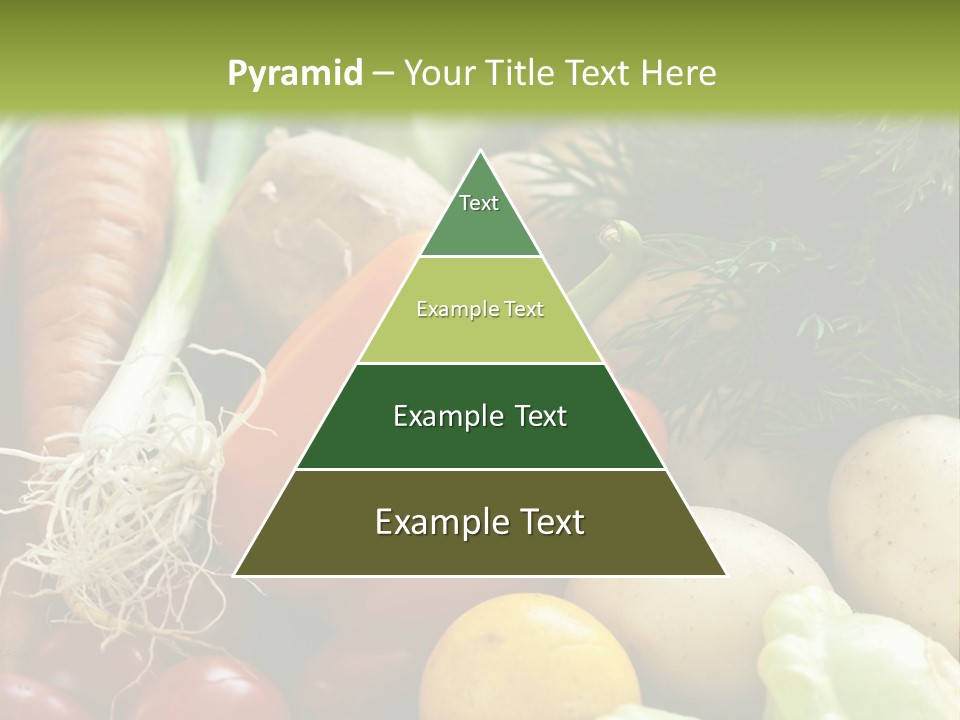 Pyramid – Your Title Text Here

Text

Example Text

Example Text

Example Text